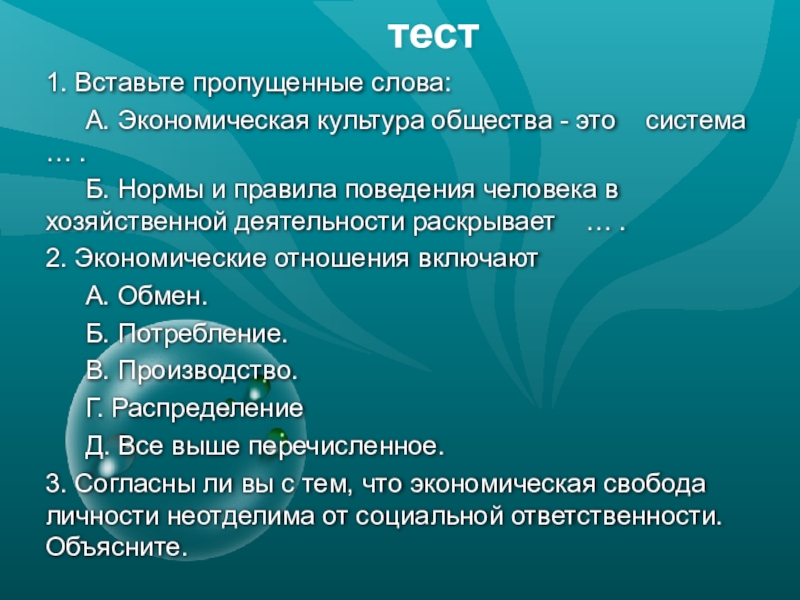 тест

1. Вставьте пропущенные слова:

А. Экономическая культура общества - это система … .

Б. Нормы и правила поведения человека в хозяйственной деятельности раскрывает … .

2. Экономические отношения включают

А. Обмен.

Б. Потребление.

В. Производство.

Г. Распределение

Д. Все выше перечисленное.

3. Согласны ли вы с тем, что экономическая свобода личности неотделима от социальной ответственности. Объясните.